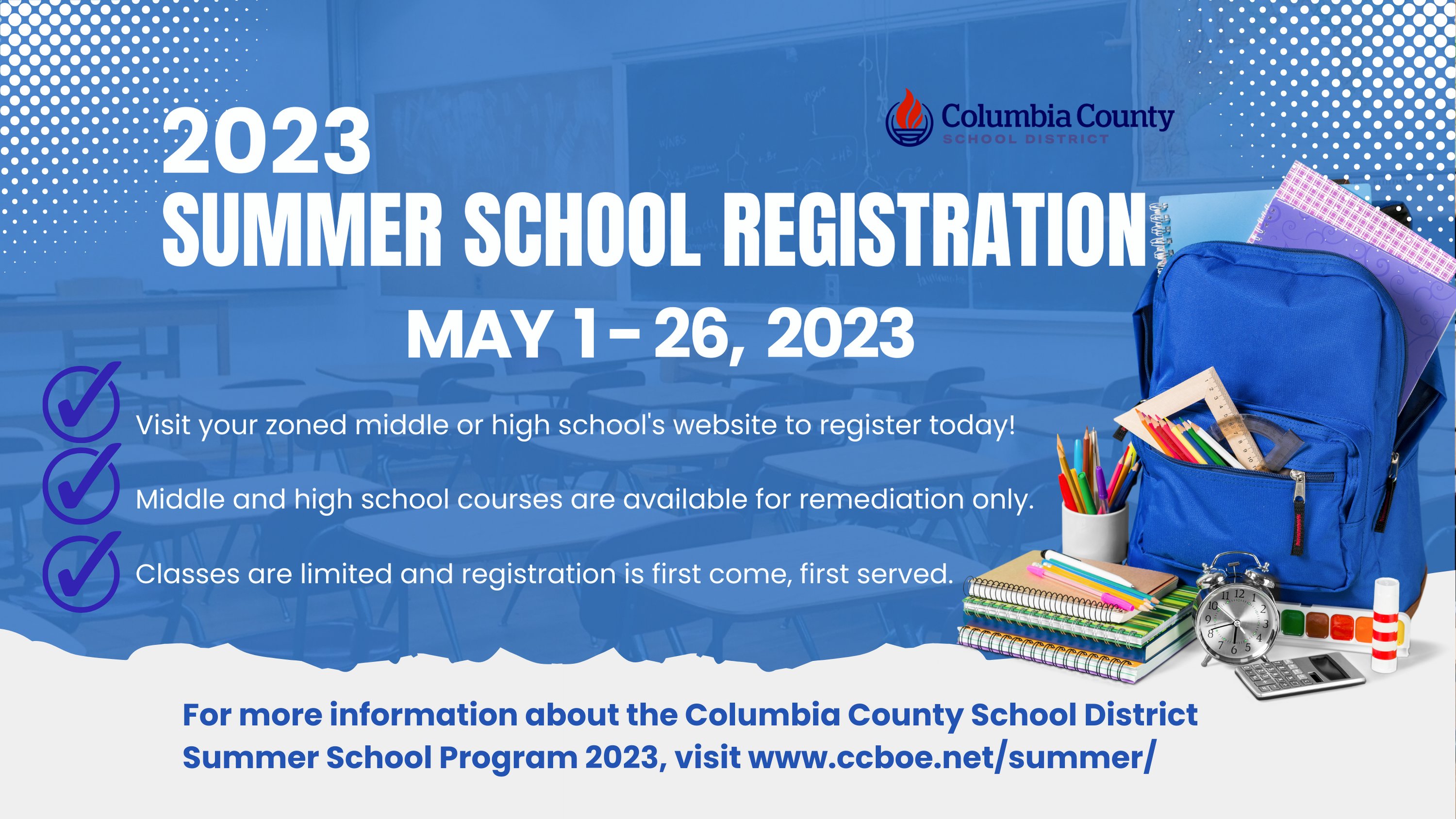 Columbia County
SCHOOL DISTRICT

2023
SUMMER SCHOOL REGISTRATION

MAY 1 - 26, 2023

Visit your zoned middle or high school's website to register today!

Middle and high school courses are available for remediation only.

Classes are limited and registration is first come, first served.

For more information about the Columbia County School District Summer School Program 2023, visit www.ccboe.net/summer/